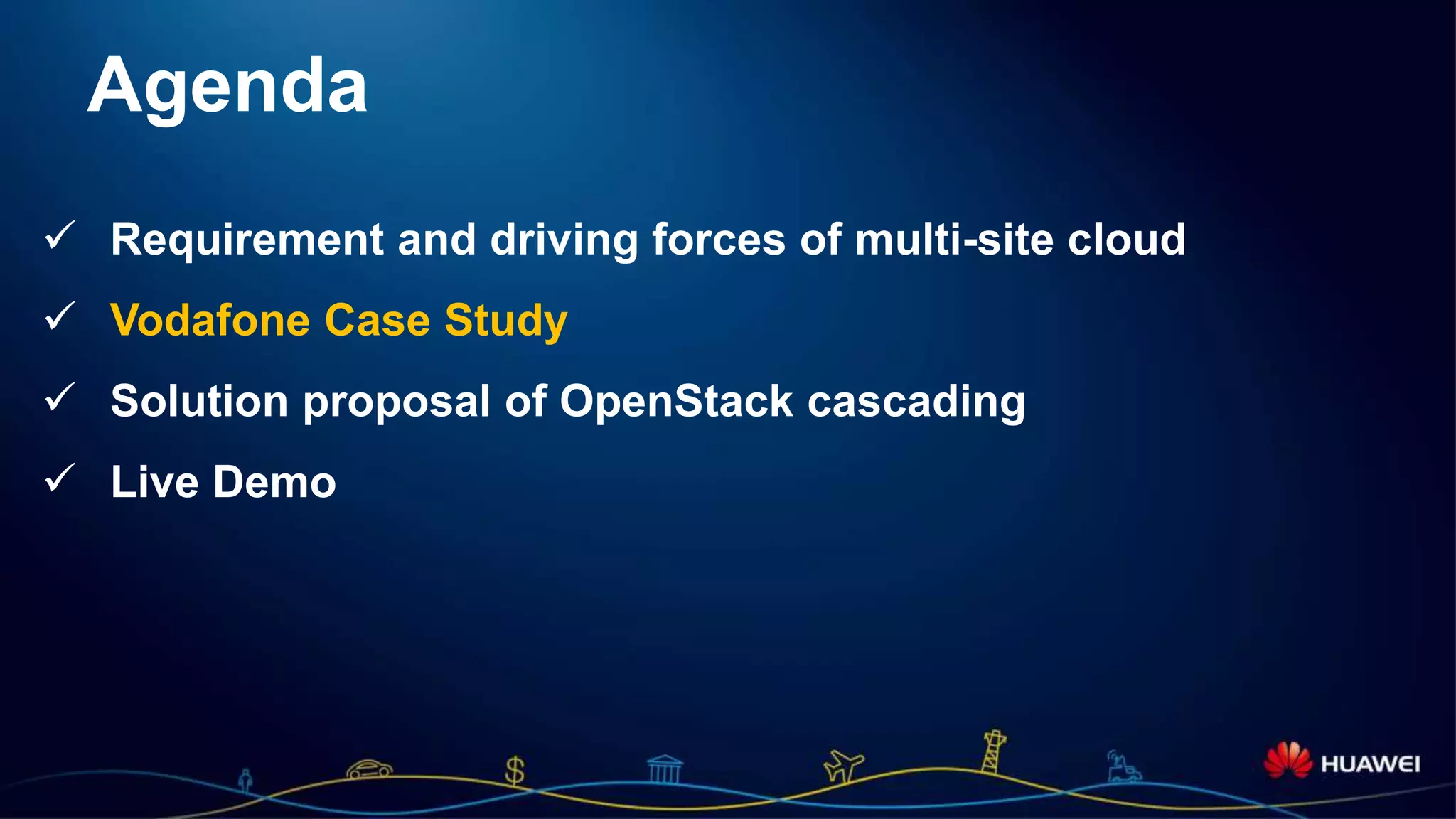 Agenda

✓ Requirement and driving forces of multi-site cloud

✓ Vodafone Case Study

✓ Solution proposal of OpenStack cascading

✓ Live Demo

$

HUAWEI